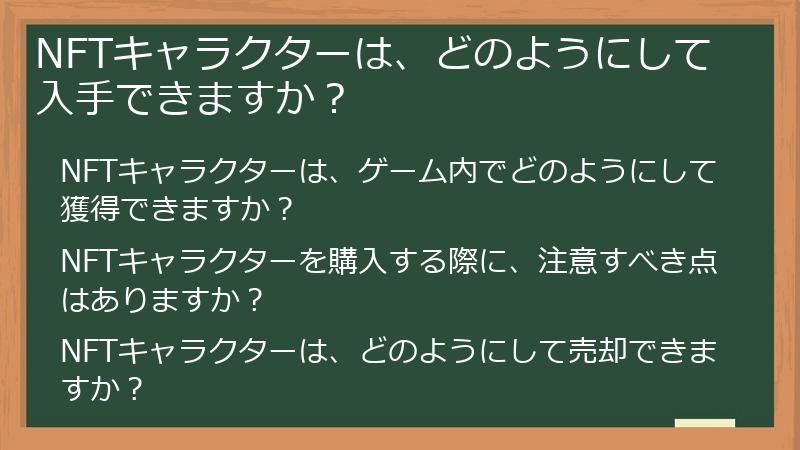 NFTキャラクターは、どのようにして入手できますか？

NFTキャラクターは、ゲーム内でどのようにして獲得できますか？

NFTキャラクターを購入する際に、注意すべき点はありますか？

NFTキャラクターは、どのようにして売却できますか？